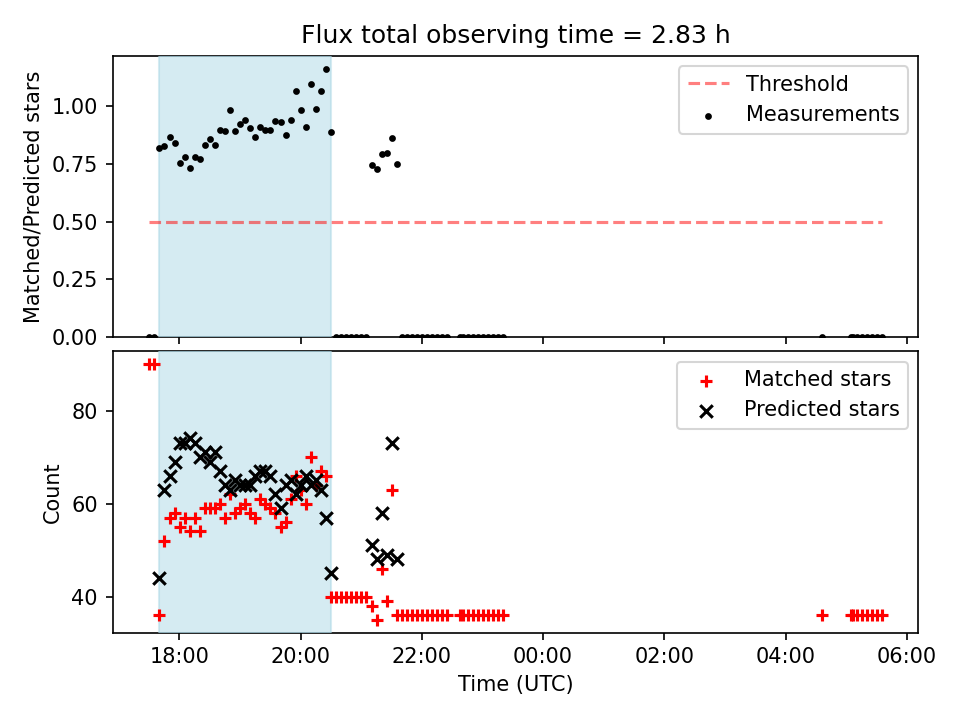 Flux total observing time = 2.83 h

Matched/Predicted stars

1.00
0.75
0.50
0.25
0.00

Threshold
Measurements

Count

80
60
40

Matched stars
Predicted stars

18:00
20:00
22:00
00:00
02:00
04:00
06:00

Time (UTC)